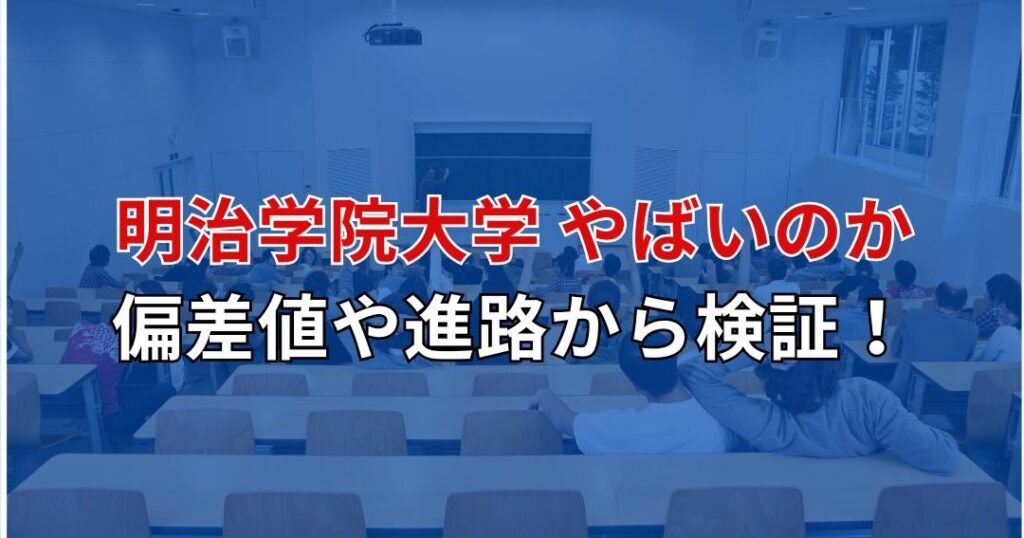 明治学院大学 やばいのか
偏差値や進路から検証！